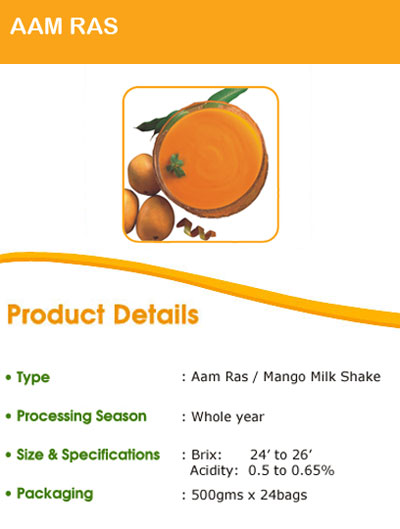 AAM RAS

Product Details

• Type : Aam Ras / Mango Milk Shake

• Processing Season : Whole year

• Size & Specifications : Brix: 24’ to 26’
Acidity: 0.5 to 0.65%

• Packaging : 500gms x 24bags